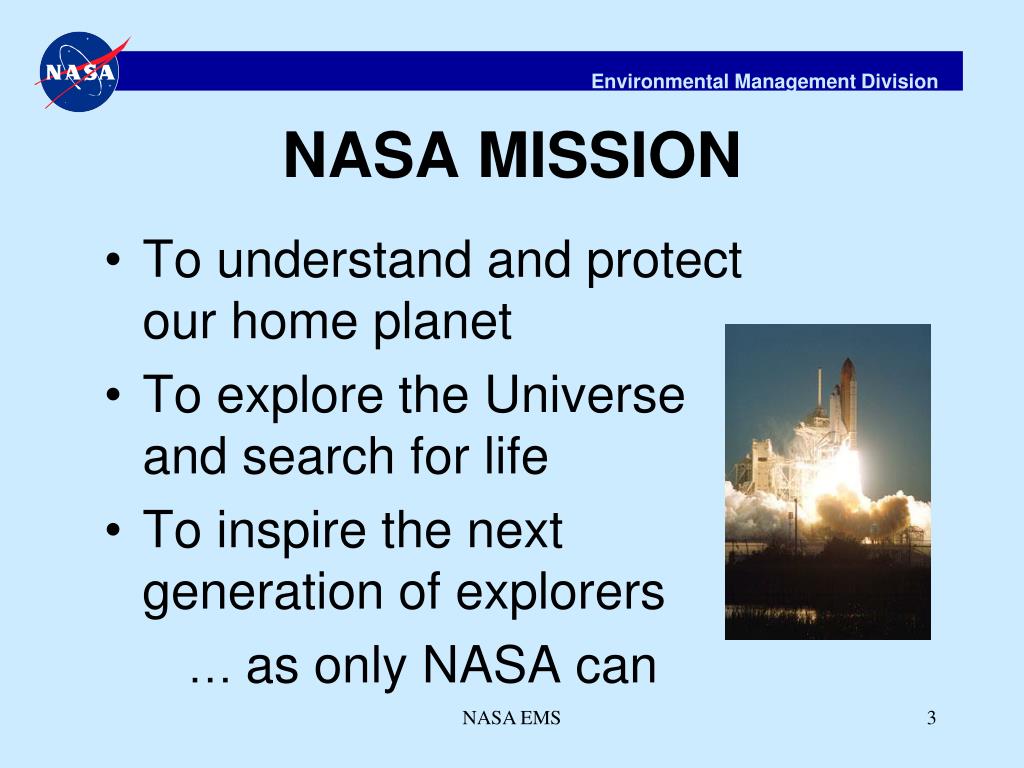 NASA

Environmental Management Division

NASA MISSION

• To understand and protect our home planet
• To explore the Universe and search for life
• To inspire the next generation of explorers

... as only NASA can

NASA EMS

3